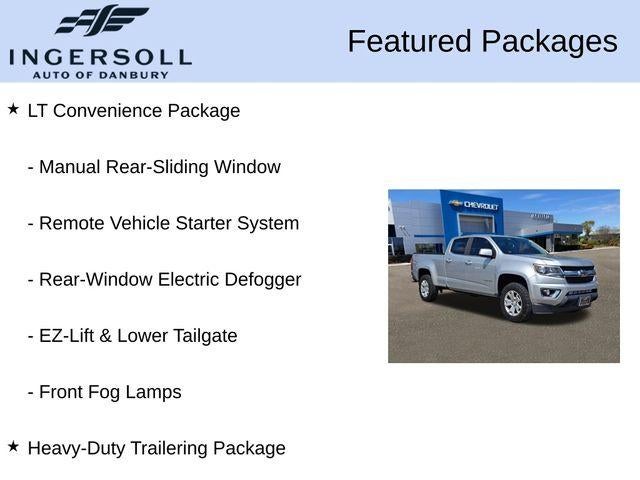 INGERSOLL
AUTO OF DANBURY

Featured Packages

★ LT Convenience Package

- Manual Rear-Sliding Window

- Remote Vehicle Starter System

- Rear-Window Electric Defogger

- EZ-Lift & Lower Tailgate

- Front Fog Lamps

★ Heavy-Duty Trailering Package

CHEVROLET